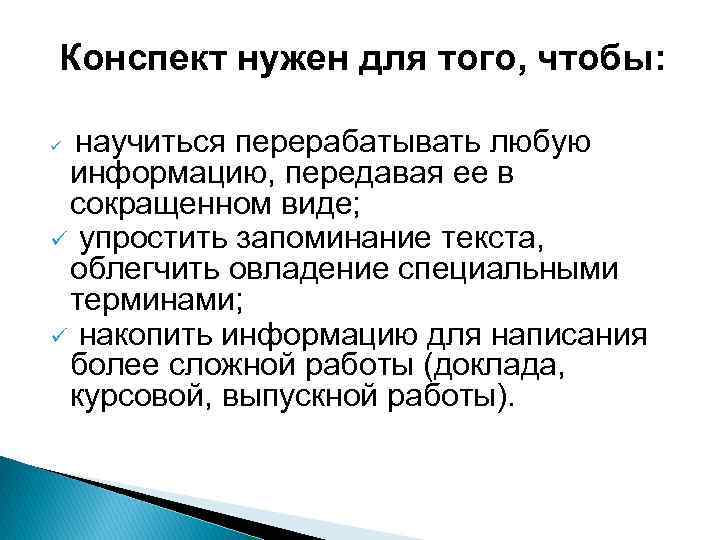 Конспект нужен для того, чтобы:

✓ научиться перерабатывать любую информацию, передавая ее в сокращенном виде;
✓ упростить запоминание текста, облегчить овладение специальными терминами;
✓ накопить информацию для написания более сложной работы (доклада, курсовой, выпускной работы).